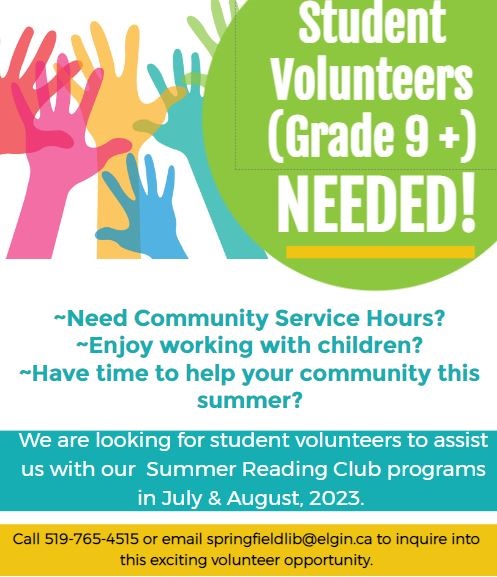 Student Volunteers (Grade 9 +) NEEDED!

~Need Community Service Hours?
~Enjoy working with children?
~Have time to help your community this summer?

We are looking for student volunteers to assist us with our Summer Reading Club programs in July & August, 2023.

Call 519-765-4515 or email springfieldlib@elgin.ca to inquire into this exciting volunteer opportunity.